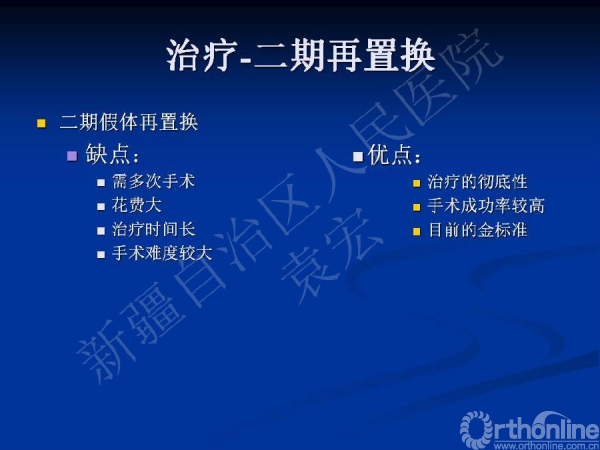 治疗-二期再置换

二期假体再置换

缺点：
需多次手术
花费大
治疗时间长
手术难度较大

优点：
治疗的彻底性
手术成功率较高
目前的金标准

新疆自治区人民医院
袁宏

Orthonline
www.orthonline.com.cn